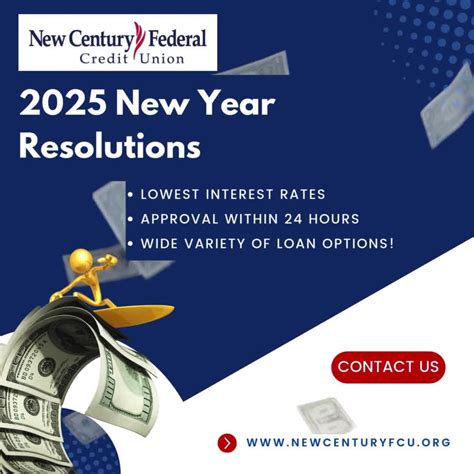 New Century Federal
Credit Union

2025 New Year Resolutions

• LOWEST INTEREST RATES
• APPROVAL WITHIN 24 HOURS
• WIDE VARIETY OF LOAN OPTIONS!

CONTACT US

WWW.NEWCENTURYFCU.ORG